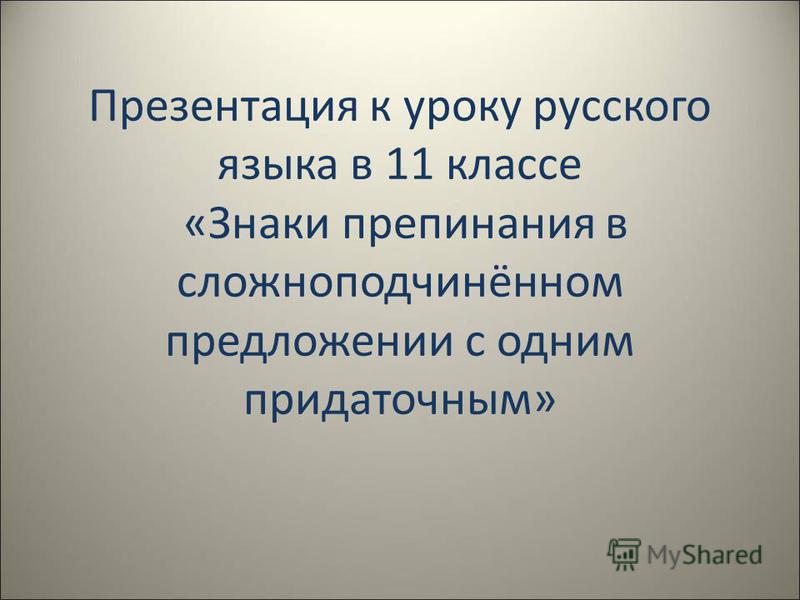 Презентация к уроку русского языка в 11 классе «Знаки препинания в сложноподчинённом предложении с одним придаточным»

MyShared